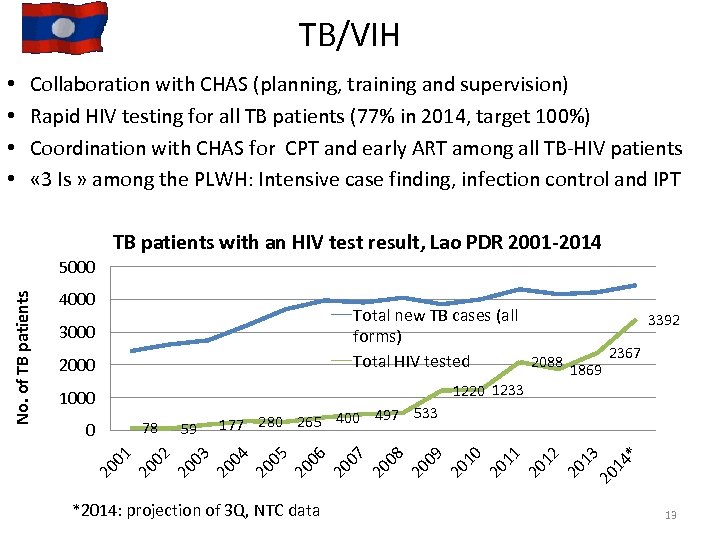 TB/VIH

• Collaboration with CHAS (planning, training and supervision)
• Rapid HIV testing for all TB patients (77% in 2014, target 100%)
• Coordination with CHAS for CPT and early ART among all TB-HIV patients
• «3 Is » among the PLWH: Intensive case finding, infection control and IPT

TB patients with an HIV test result, Lao PDR 2001-2014

No. of TB patients

5000
4000
3000
2000
1000
0

Total new TB cases (all forms)
Total HIV tested

78 59 177 280 265 400 497 533 1220 1233 2088 1869 2367 3392

2001 2002 2003 2004 2005 2006 2007 2008 2009 2010 2011 2012 2013 2014*

*2014: projection of 3Q, NTC data

13